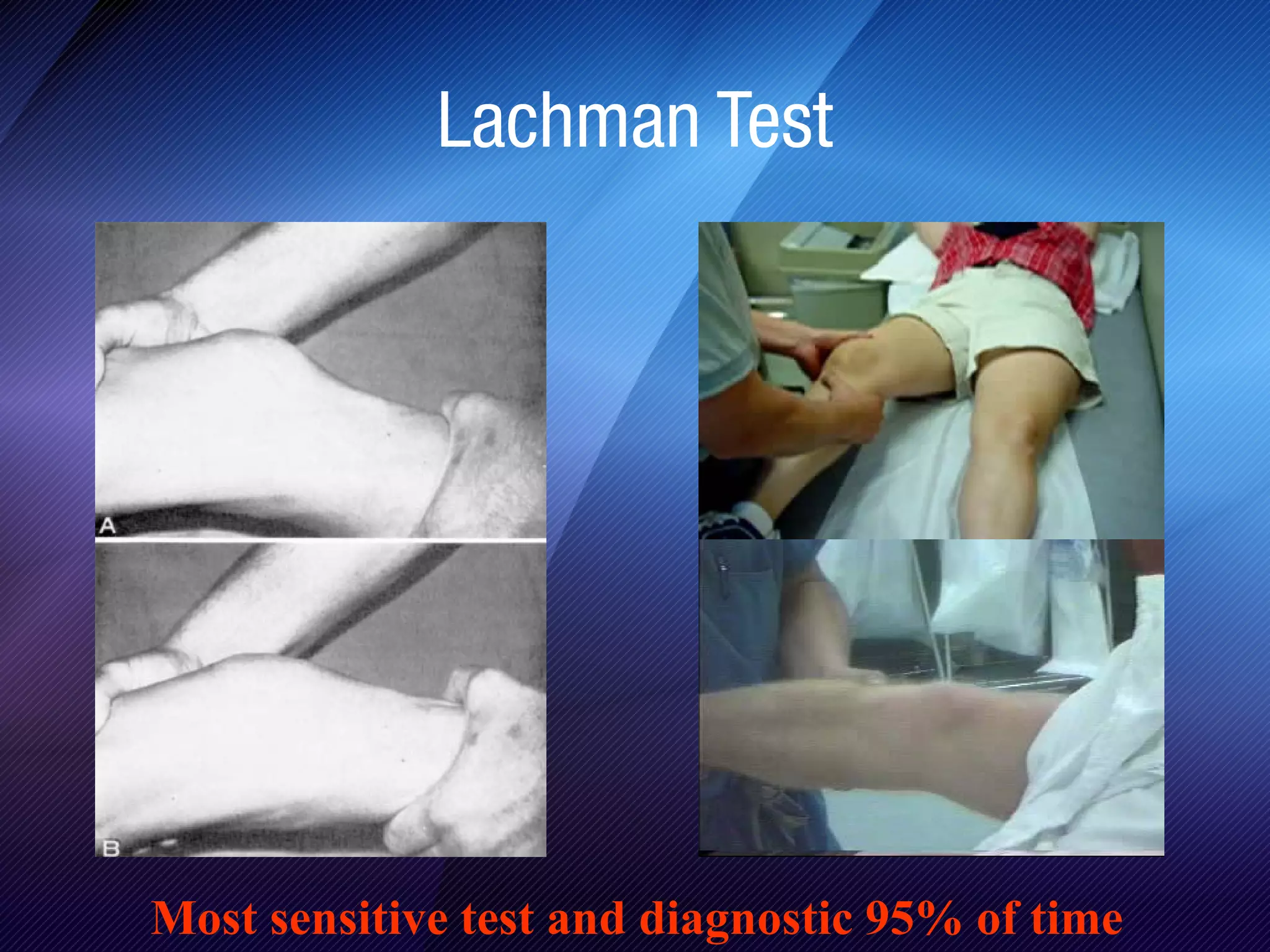 Lachman Test

A

B

Most sensitive test and diagnostic 95% of time